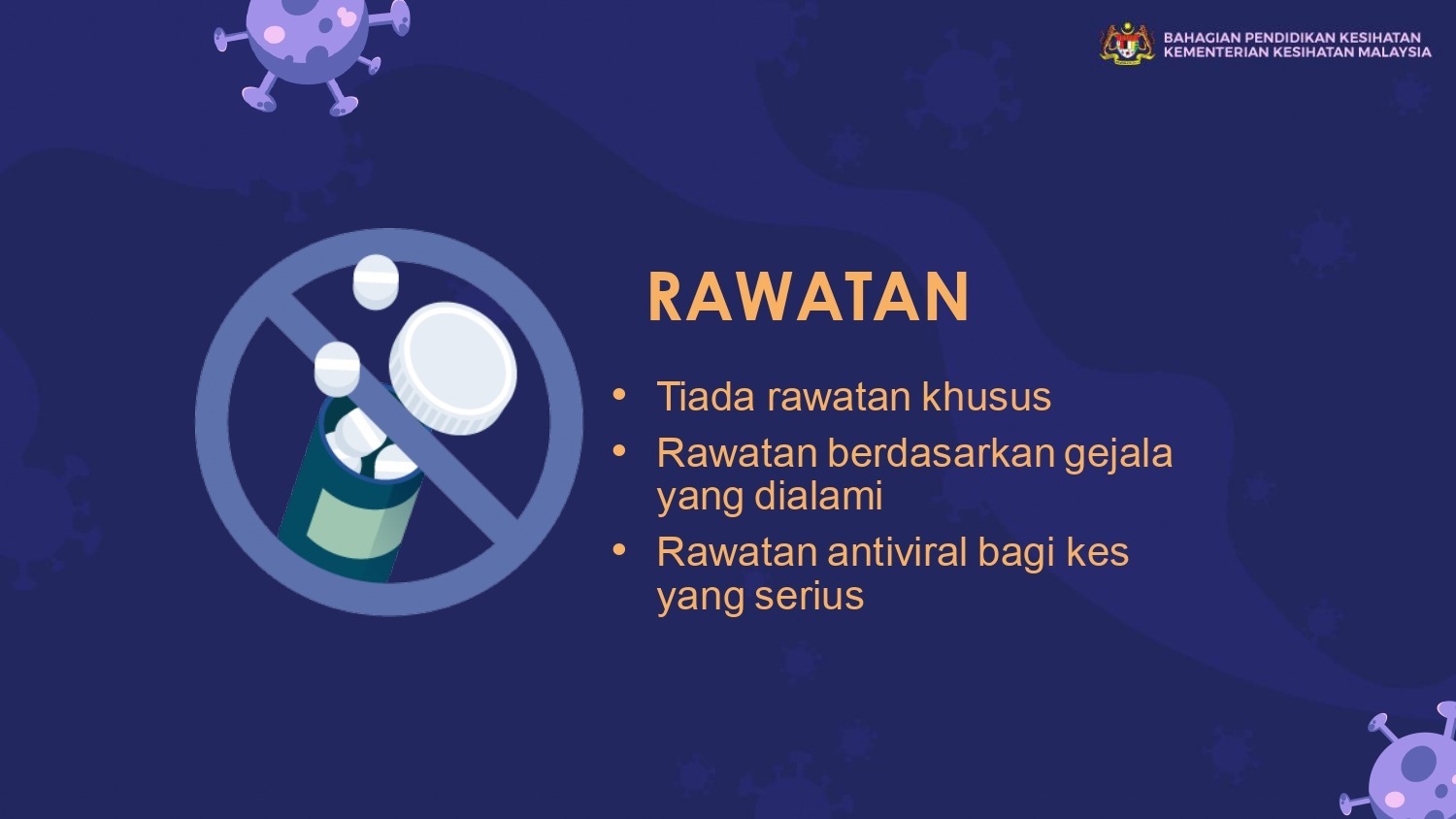 BAHAGIAN PENDIDIKAN KESIHATAN
KEMENTERIAN KESIHATAN MALAYSIA

RAWATAN

• Tiada rawatan khusus
• Rawatan berdasarkan gejala yang dialami
• Rawatan antiviral bagi kes yang serius